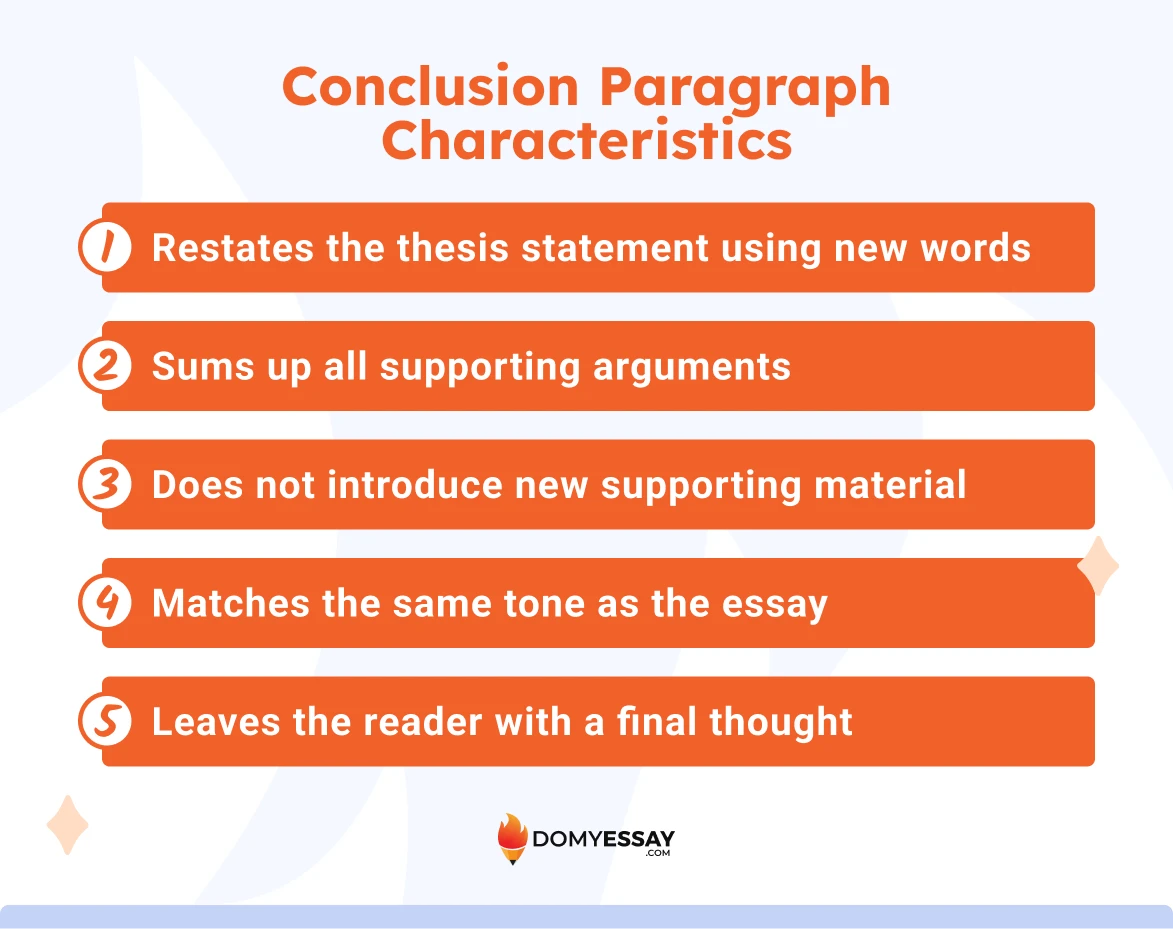 Conclusion Paragraph Characteristics

1 Restates the thesis statement using new words

2 Sums up all supporting arguments

3 Does not introduce new supporting material

4 Matches the same tone as the essay

5 Leaves the reader with a final thought

DOMYESSAY .COM